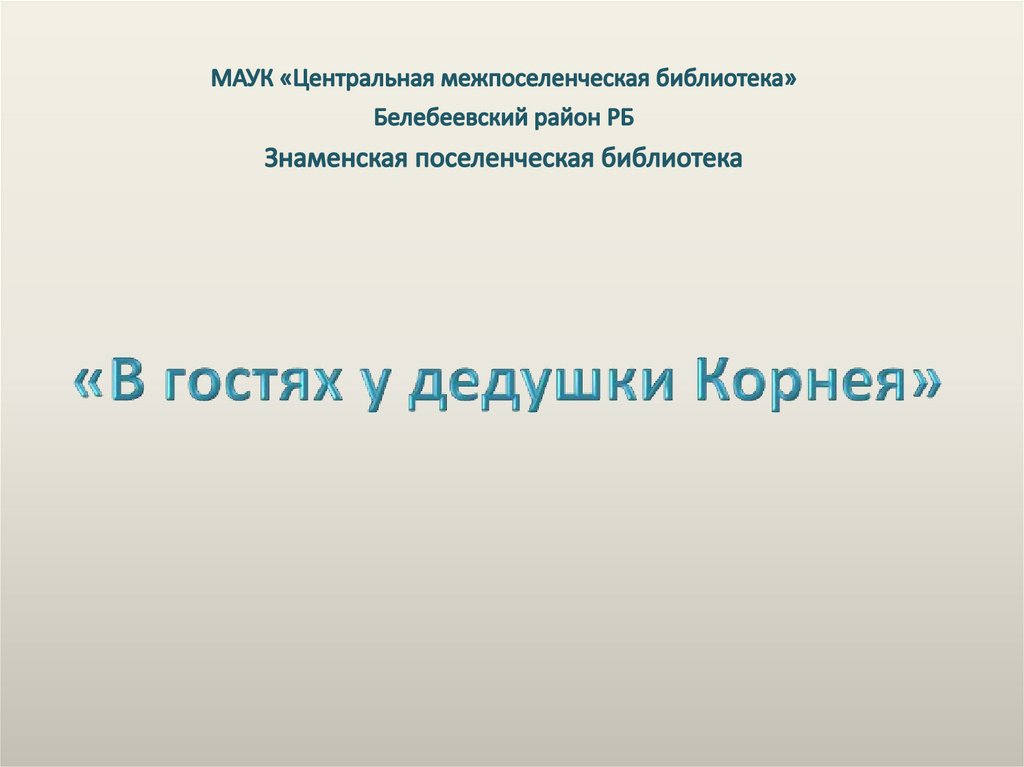 МАУК «Центральная межпоселенческая библиотека»
Белебеевский район РБ
Знаменская поселенческая библиотека

«В гостях у дедушки Корнея»